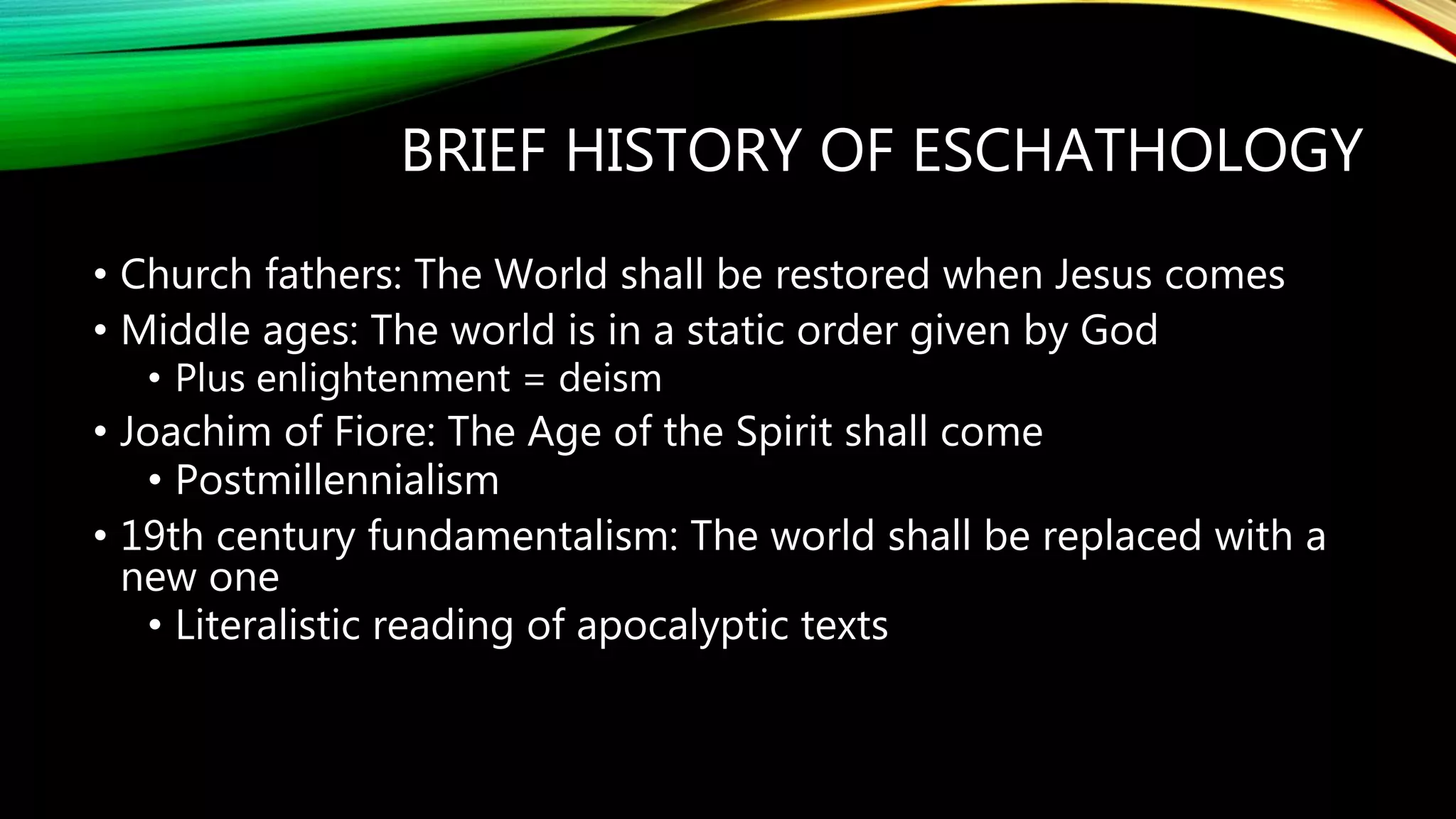 BRIEF HISTORY OF ESCHATHOLOGY

• Church fathers: The World shall be restored when Jesus comes
• Middle ages: The world is in a static order given by God
  • Plus enlightenment = deism
• Joachim of Fiore: The Age of the Spirit shall come
  • Postmillennialism
• 19th century fundamentalism: The world shall be replaced with a new one
  • Literalistic reading of apocalyptic texts